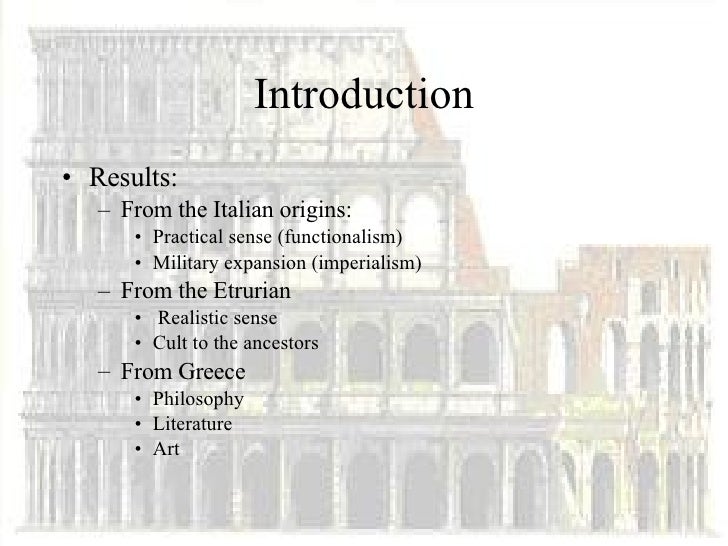 Introduction

• Results:
  – From the Italian origins:
    • Practical sense (functionalism)
    • Military expansion (imperialism)
  – From the Etrurian
    • Realistic sense
    • Cult to the ancestors
  – From Greece
    • Philosophy
    • Literature
    • Art